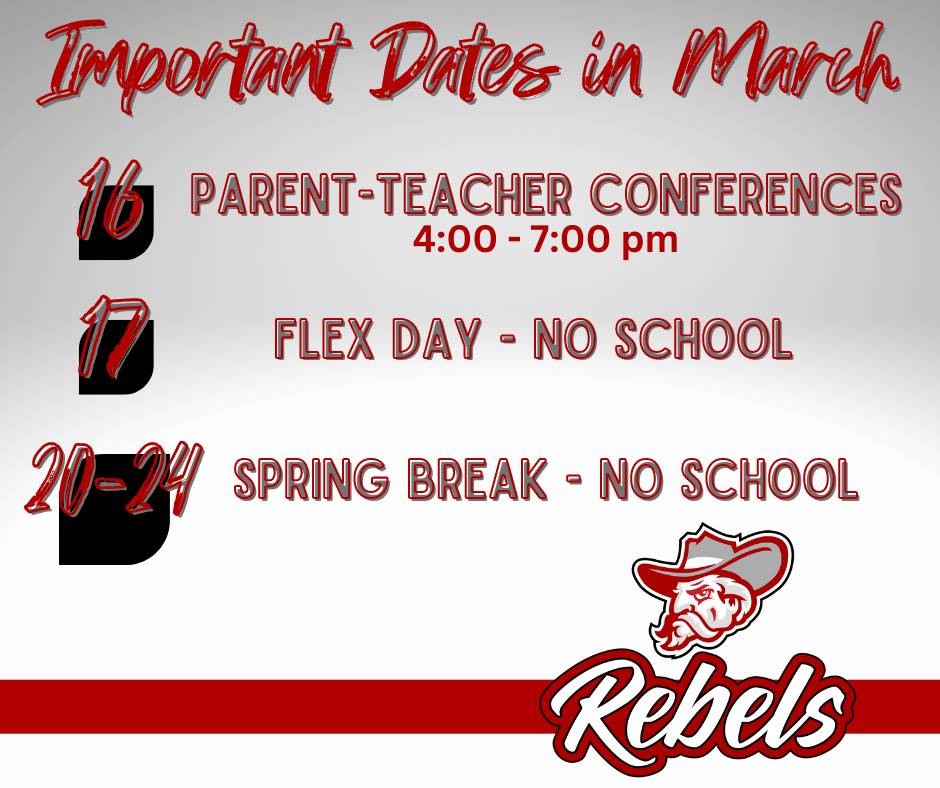 Important Dates in March

16 PARENT-TEACHER CONFERENCES
4:00 - 7:00 pm

17 FLEX DAY - NO SCHOOL

20-24 SPRING BREAK - NO SCHOOL

Rebels